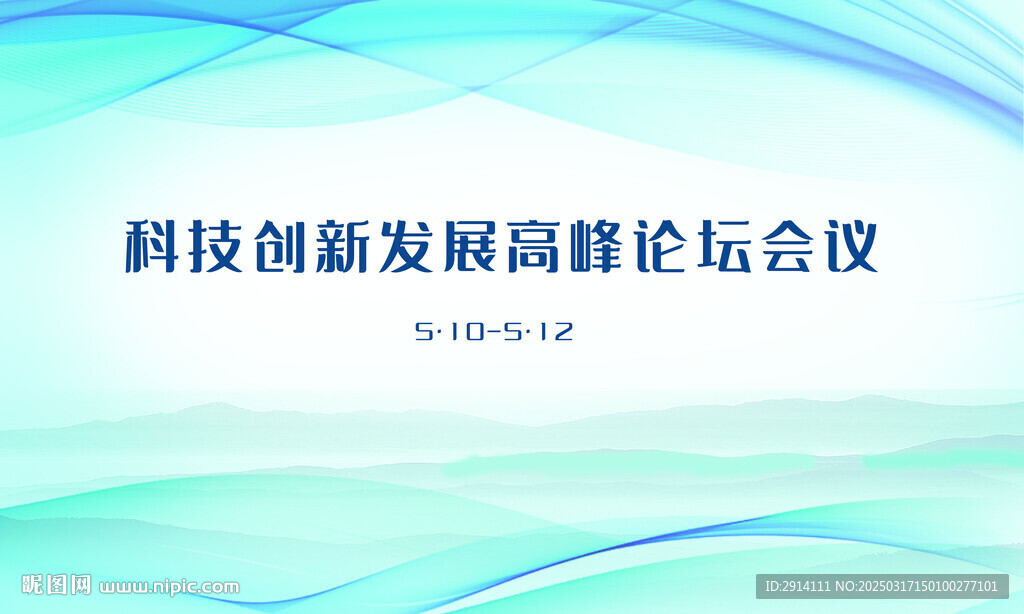 科技创新发展高峰论坛会议

5·10-5·12

昵图网 www.nipic.com

ID:2914111 NO:20250317150100277101